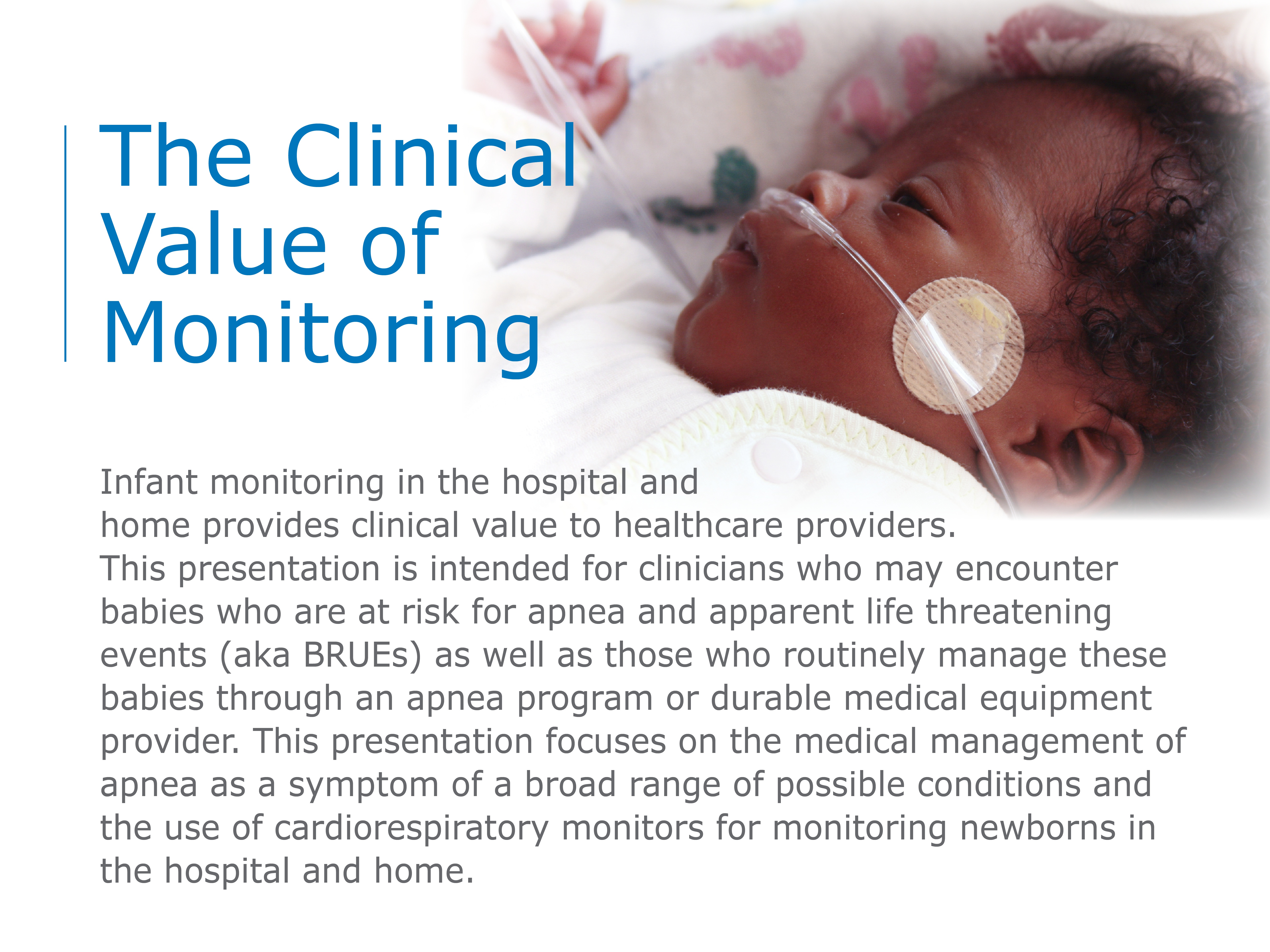 The Clinical Value of Monitoring

Infant monitoring in the hospital and home provides clinical value to healthcare providers. This presentation is intended for clinicians who may encounter babies who are at risk for apnea and apparent life threatening events (aka BRUEs) as well as those who routinely manage these babies through an apnea program or durable medical equipment provider. This presentation focuses on the medical management of apnea as a symptom of a broad range of possible conditions and the use of cardiorespiratory monitors for monitoring newborns in the hospital and home.